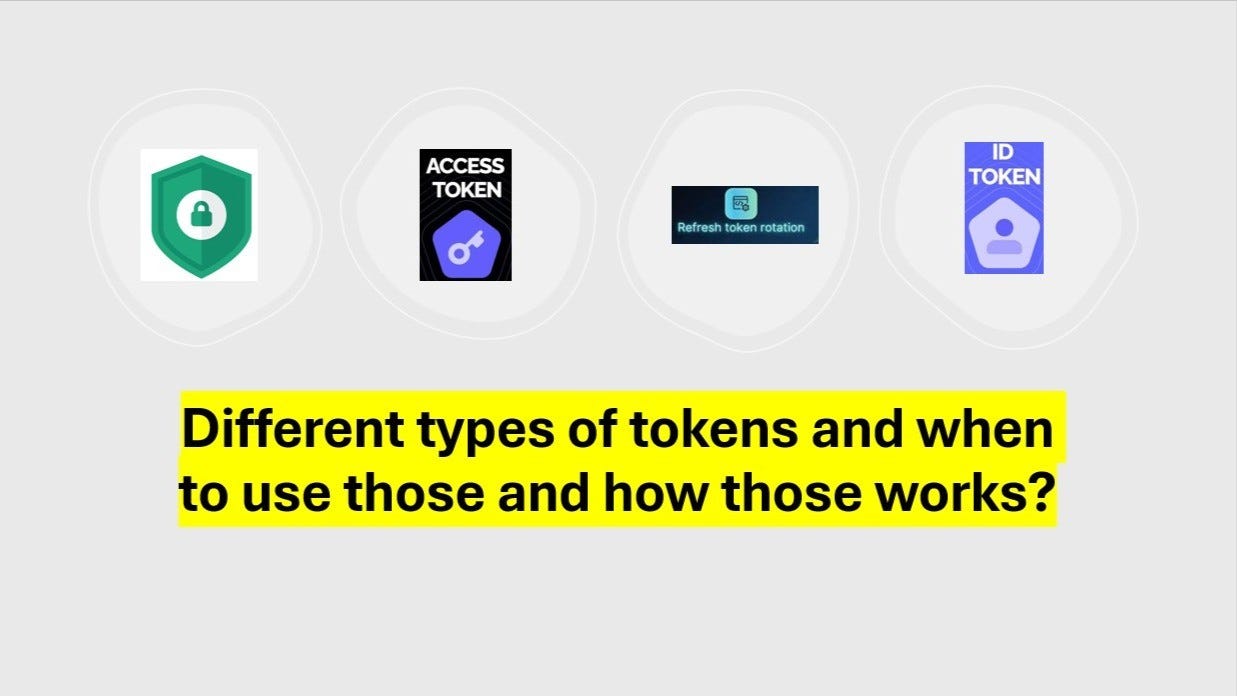 ACCESS TOKEN

Refresh token rotation

ID TOKEN

Different types of tokens and when to use those and how those works?